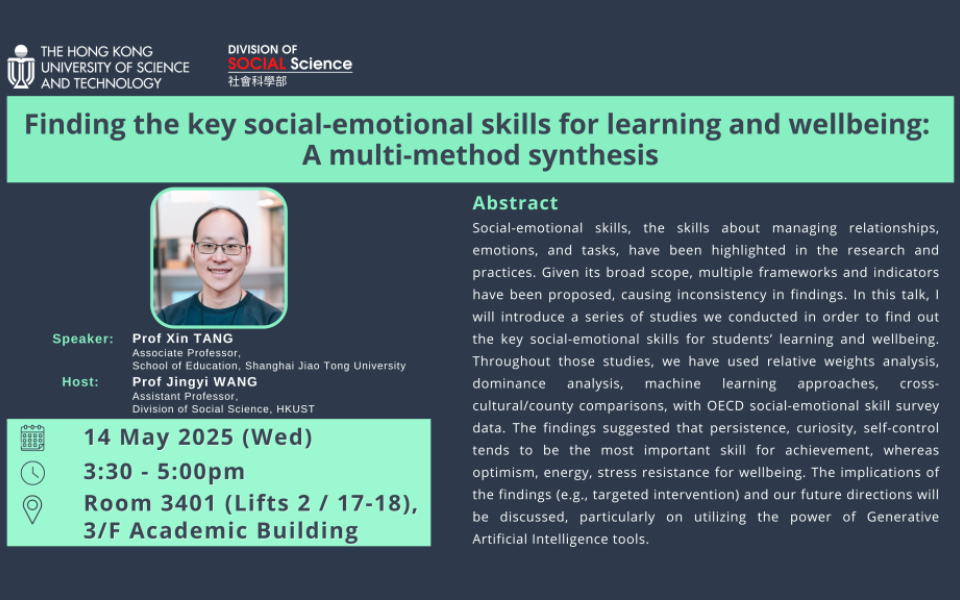 THE HONG KONG UNIVERSITY OF SCIENCE AND TECHNOLOGY

DIVISION OF SOCIAL Science 社會科學部

Finding the key social-emotional skills for learning and wellbeing: A multi-method synthesis

Speaker: Prof Xin TANG
Associate Professor,
School of Education, Shanghai Jiao Tong University

Host: Prof Jingyi WANG
Assistant Professor,
Division of Social Science, HKUST

14 May 2025 (Wed)

3:30 - 5:00pm

Room 3401 (Lifts 2 / 17-18), 3/F Academic Building

Abstract

Social-emotional skills, the skills about managing relationships, emotions, and tasks, have been highlighted in the research and practices. Given its broad scope, multiple frameworks and indicators have been proposed, causing inconsistency in findings. In this talk, I will introduce a series of studies we conducted in order to find out the key social-emotional skills for students' learning and wellbeing. Throughout those studies, we have used relative weights analysis, dominance analysis, machine learning approaches, cross-cultural/county comparisons, with OECD social-emotional skill survey data. The findings suggested that persistence, curiosity, self-control tends to be the most important skill for achievement, whereas optimism, energy, stress resistance for wellbeing. The implications of the findings (e.g., targeted intervention) and our future directions will be discussed, particularly on utilizing the power of Generative Artificial Intelligence tools.